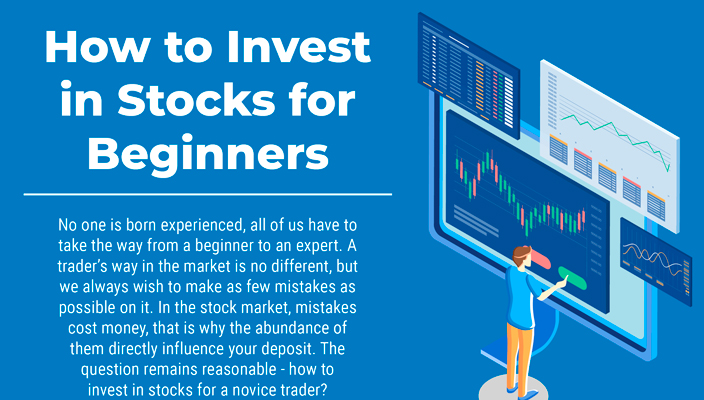 How to Invest in Stocks for Beginners

No one is born experienced, all of us have to take the way from a beginner to an expert. A trader's way in the market is no different, but we always wish to make as few mistakes as possible on it. In the stock market, mistakes cost money, that is why the abundance of them directly influence your deposit. The question remains reasonable - how to invest in stocks for a novice trader?